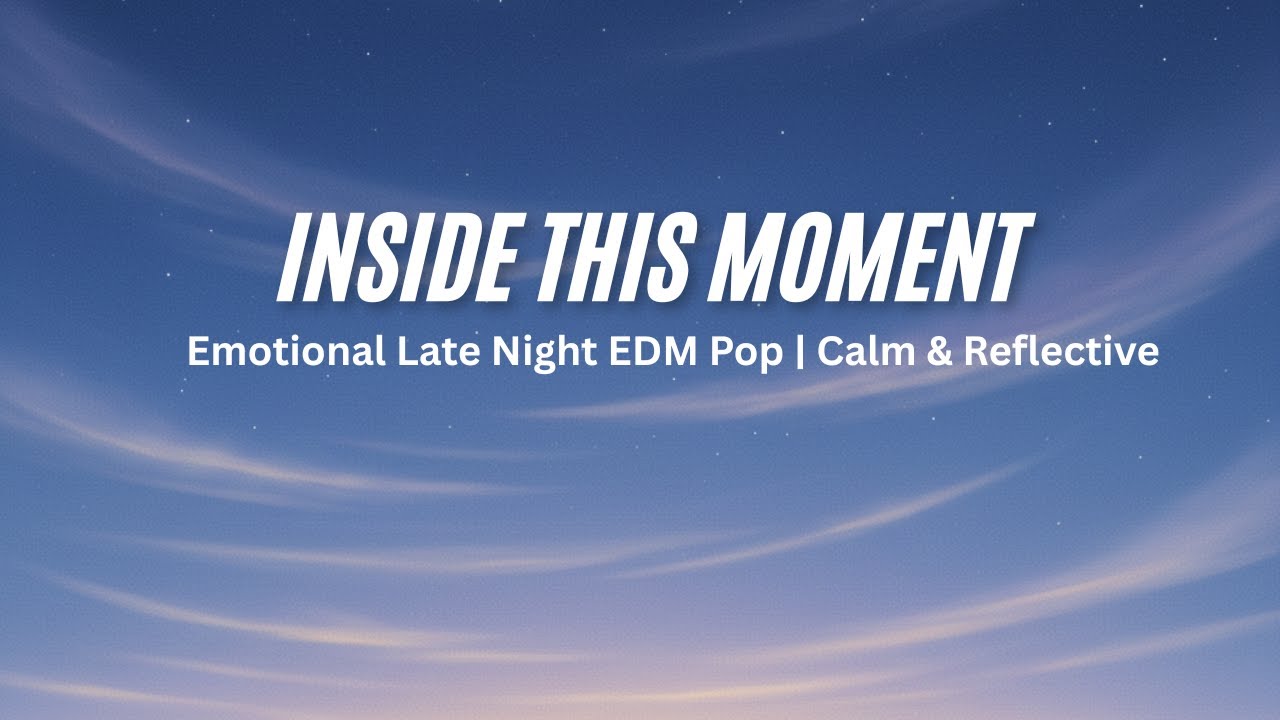 INSIDE THIS MOMENT

Emotional Late Night EDM Pop | Calm & Reflective